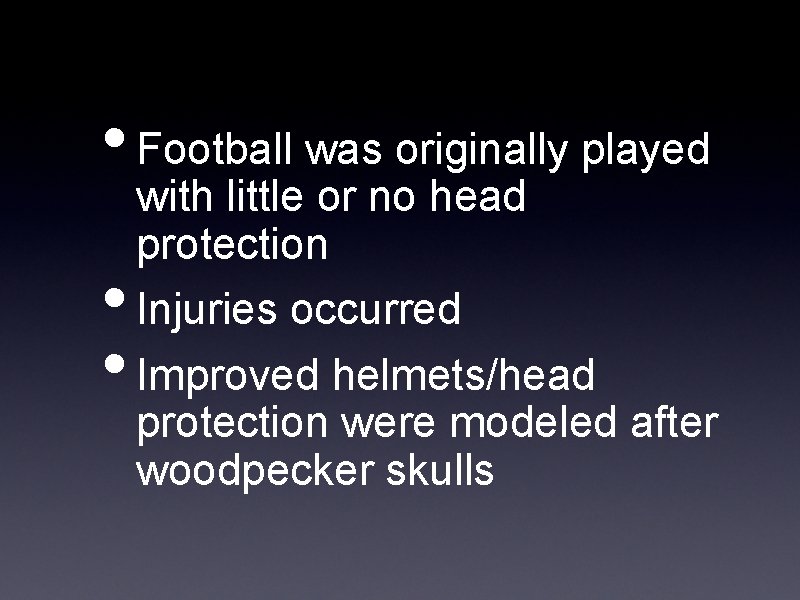 • Football was originally played with little or no head protection

• Injuries occurred

• Improved helmets/head protection were modeled after woodpecker skulls